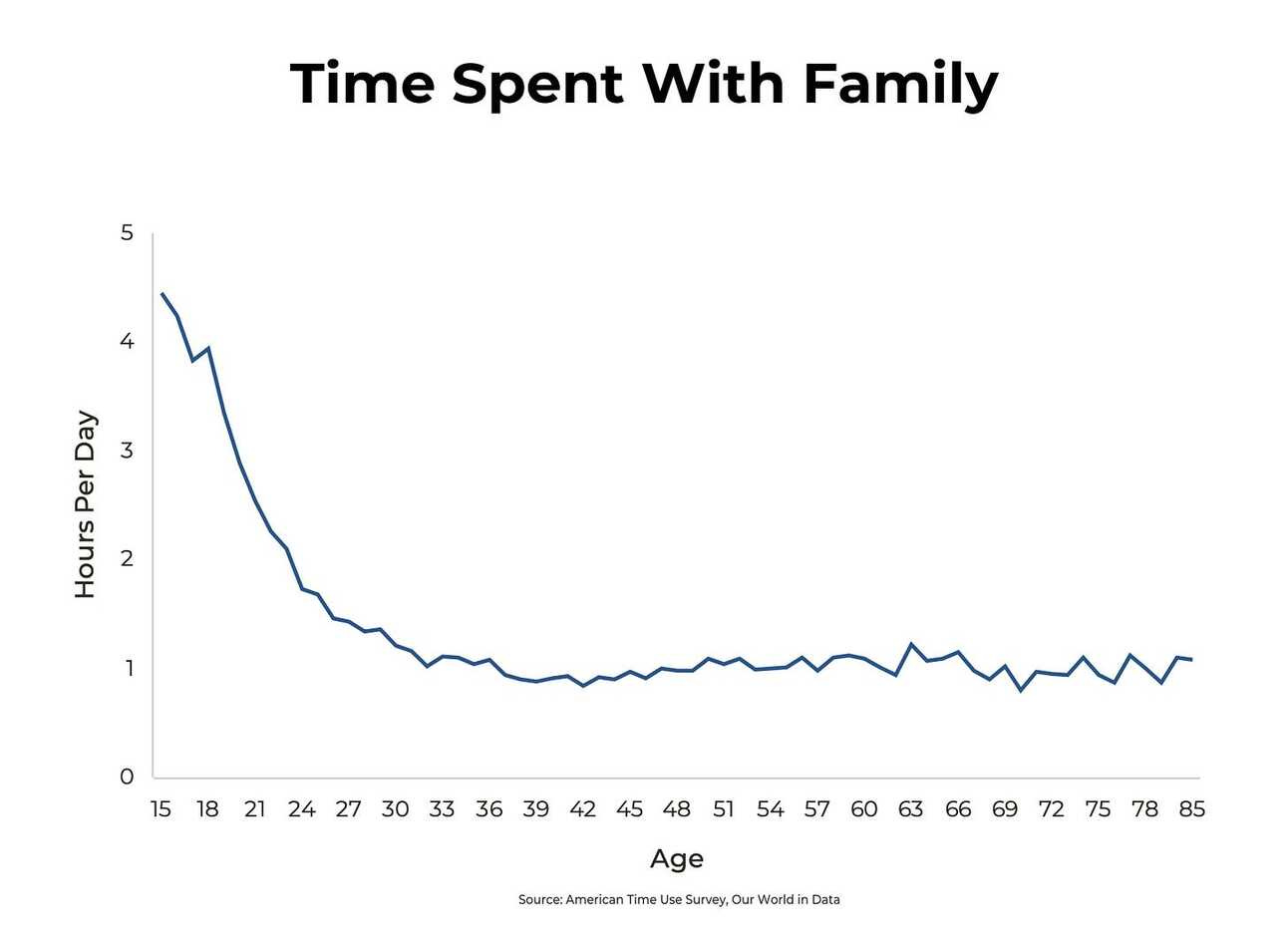 Time Spent With Family

Hours Per Day

5
4
3
2
1
0

15 18 21 24 27 30 33 36 39 42 45 48 51 54 57 60 63 66 69 72 75 78 85

Age

Source: American Time Use Survey, Our World in Data